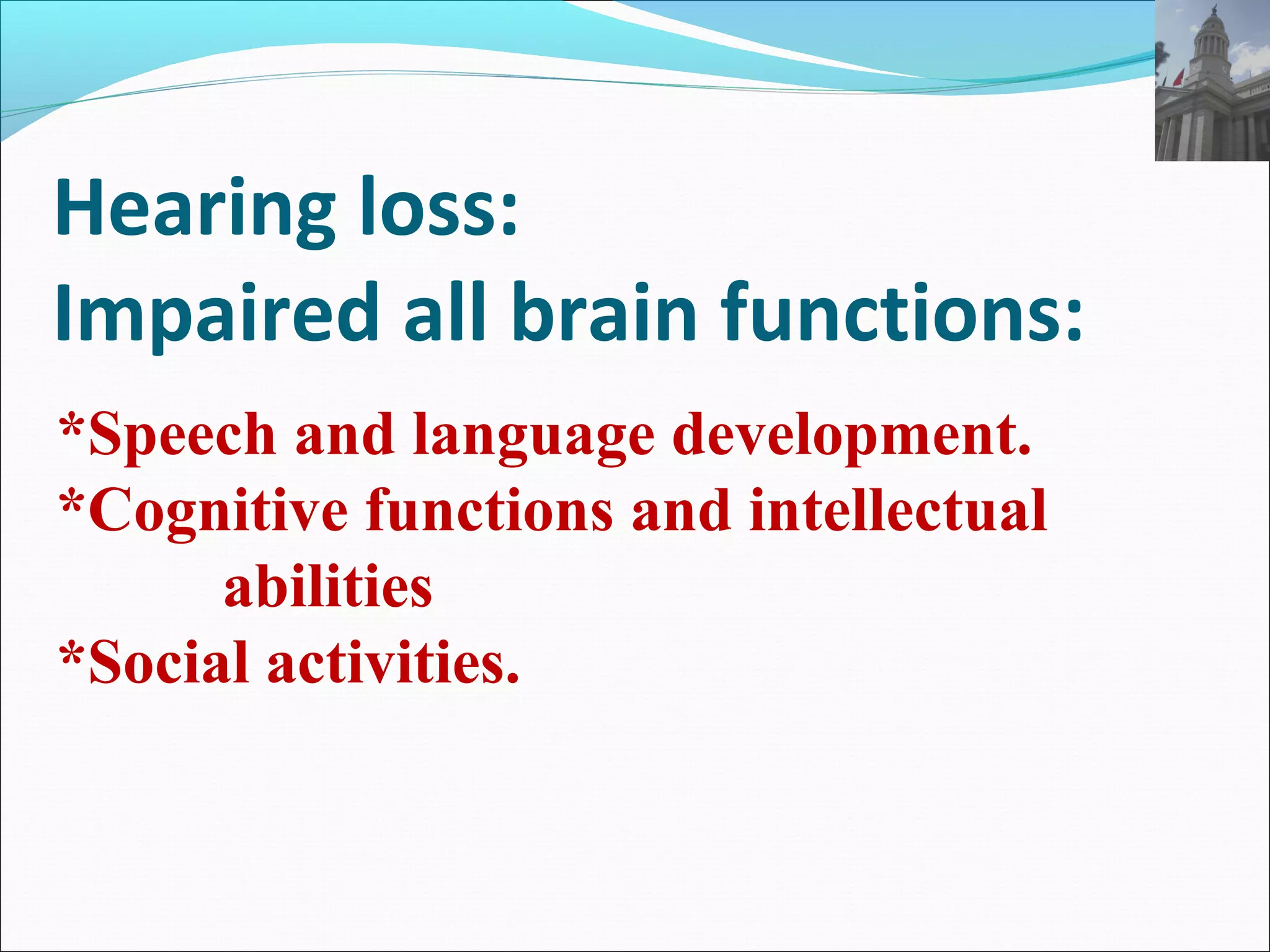 Hearing loss:
Impaired all brain functions:

*Speech and language development.
*Cognitive functions and intellectual abilities
*Social activities.